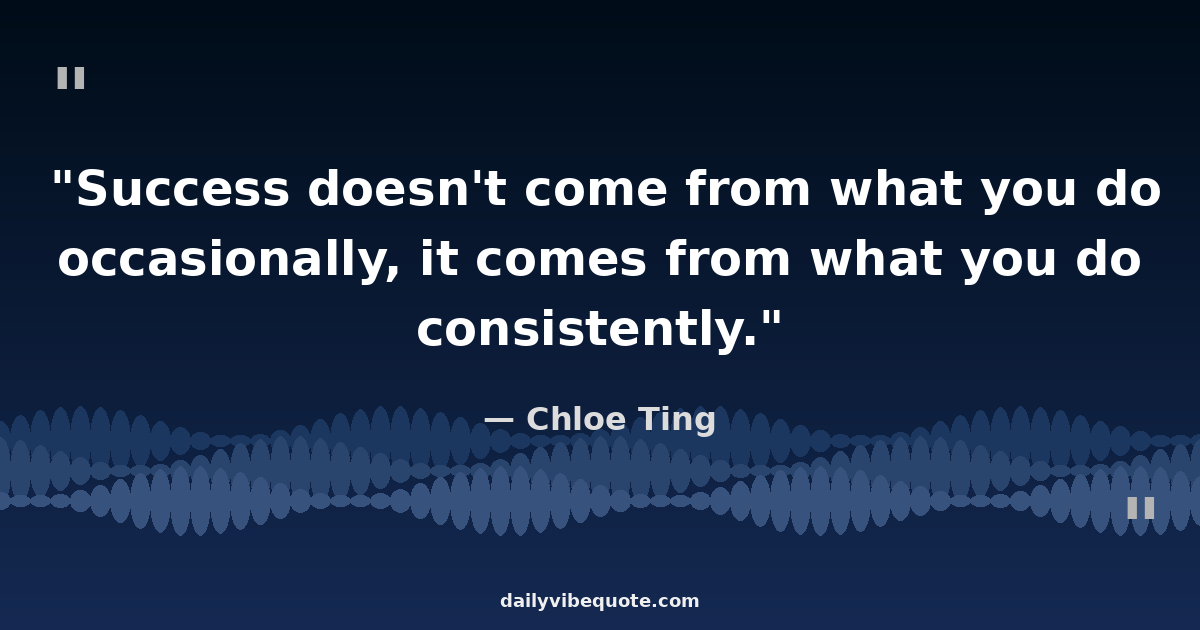 "

"Success doesn't come from what you do occasionally, it comes from what you do consistently."

— Chloe Ting

"

dailyvibequote.com